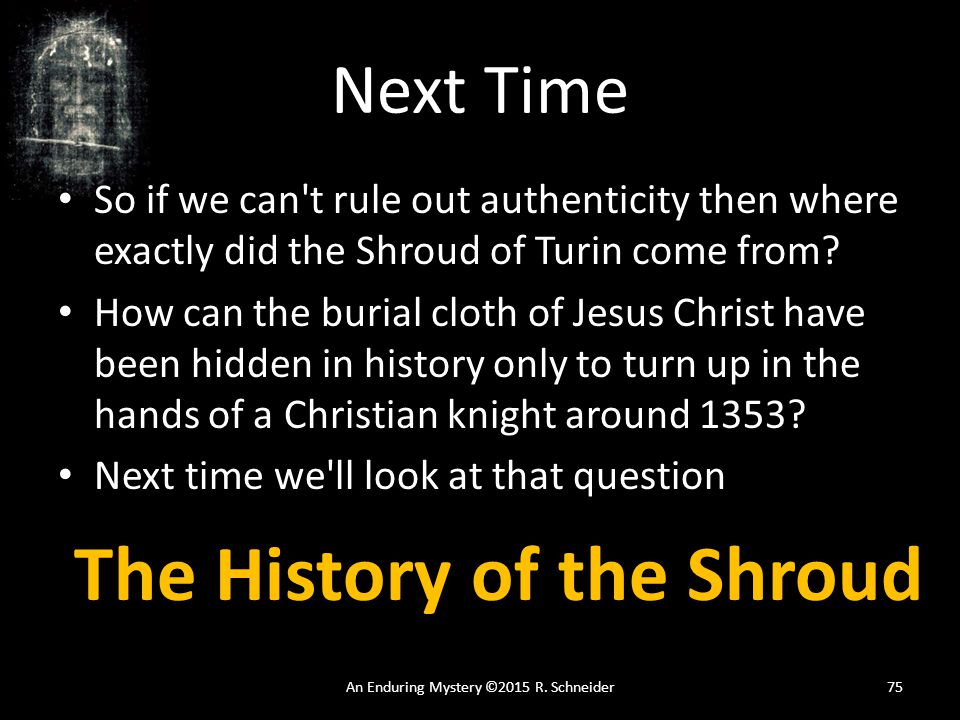 Next Time

• So if we can't rule out authenticity then where exactly did the Shroud of Turin come from?
• How can the burial cloth of Jesus Christ have been hidden in history only to turn up in the hands of a Christian knight around 1353?
• Next time we'll look at that question

The History of the Shroud

An Enduring Mystery ©2015 R. Schneider

75